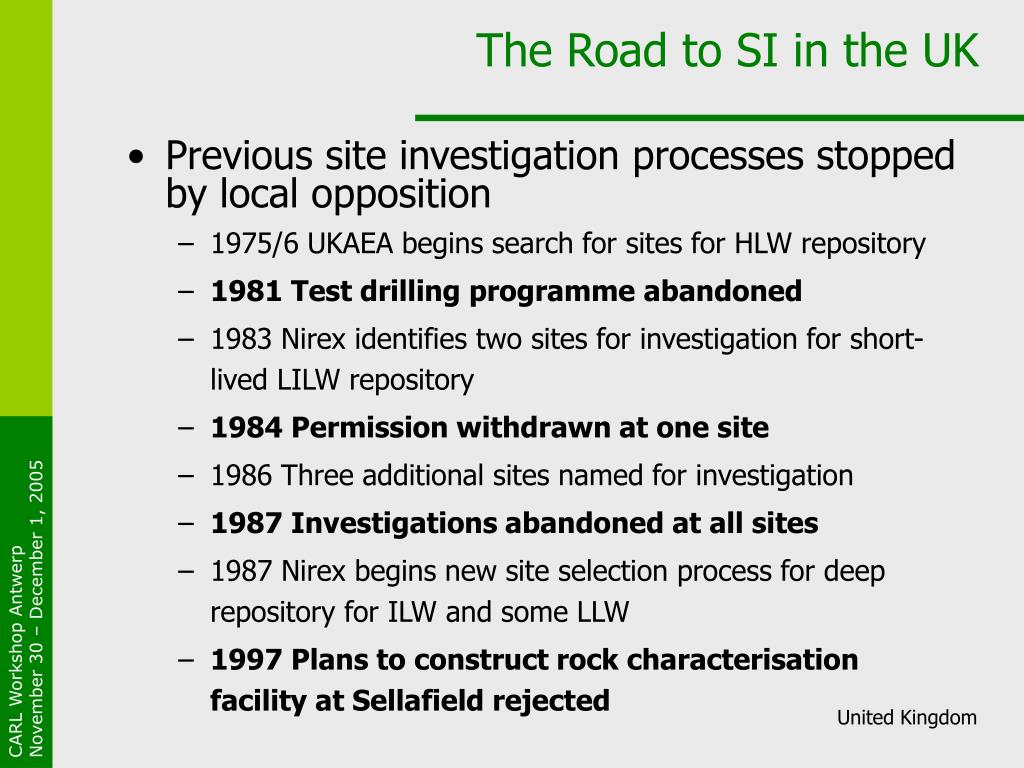 The Road to SI in the UK

• Previous site investigation processes stopped by local opposition

– 1975/6 UKAEA begins search for sites for HLW repository

– **1981 Test drilling programme abandoned**

– 1983 Nirex identifies two sites for investigation for short-lived LILW repository

– **1984 Permission withdrawn at one site**

– 1986 Three additional sites named for investigation

– **1987 Investigations abandoned at all sites**

– 1987 Nirex begins new site selection process for deep repository for ILW and some LLW

– **1997 Plans to construct rock characterisation facility at Sellafield rejected**

United Kingdom

CARL Workshop Antwerp
November 30 – December 1, 2005